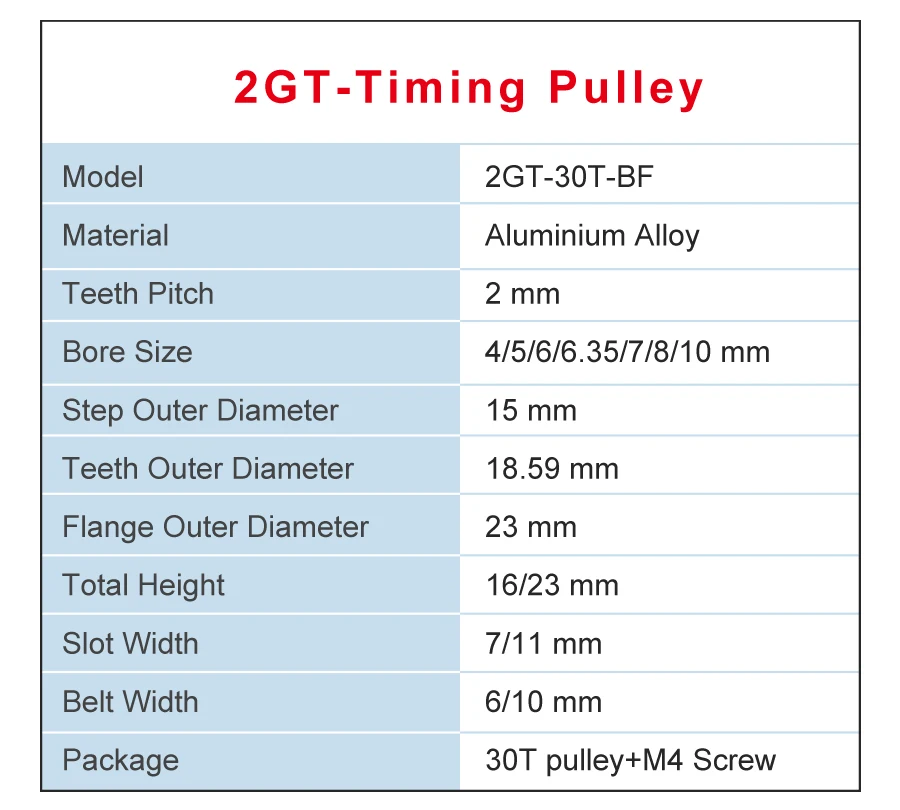 2GT-Timing Pulley

| Model | 2GT-30T-BF |
|---|---|
| Material | Aluminium Alloy |
| Teeth Pitch | 2 mm |
| Bore Size | 4/5/6/6.35/7/8/10 mm |
| Step Outer Diameter | 15 mm |
| Teeth Outer Diameter | 18.59 mm |
| Flange Outer Diameter | 23 mm |
| Total Height | 16/23 mm |
| Slot Width | 7/11 mm |
| Belt Width | 6/10 mm |
| Package | 30T pulley+M4 Screw |